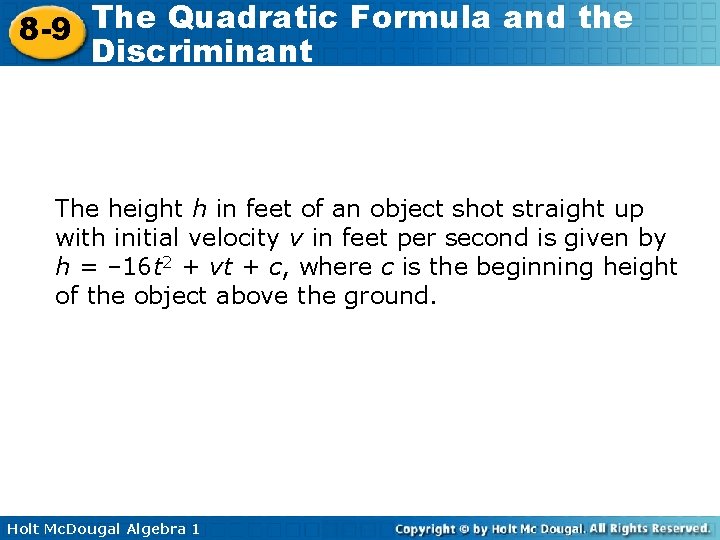 8-9 The Quadratic Formula and the Discriminant

The height $h$ in feet of an object shot straight up with initial velocity $v$ in feet per second is given by $h = -16t^2 + vt + c$, where $c$ is the beginning height of the object above the ground.

Holt McDougal Algebra 1

Copyright © by Holt Mc Dougal. All Rights Reserved.